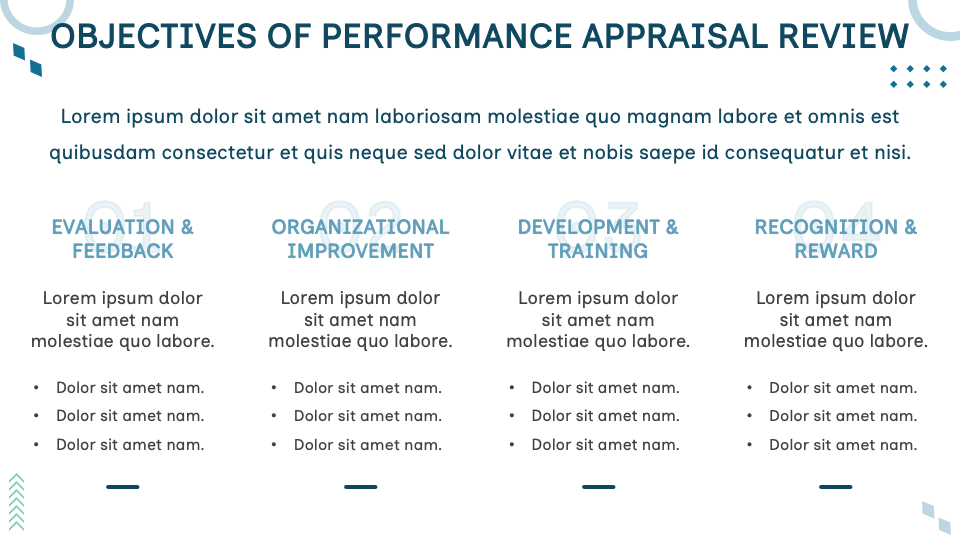 OBJECTIVES OF PERFORMANCE APPRAISAL REVIEW

Lorem ipsum dolor sit amet nam laboriosam molestiae quo magnam labore et omnis est quibusdam consectetur et quis neque sed dolor vitae et nobis saepe id consequatur et nisi.

01
EVALUATION & FEEDBACK

Lorem ipsum dolor sit amet nam molestiae quo labore.

• Dolor sit amet nam.
• Dolor sit amet nam.
• Dolor sit amet nam.

02
ORGANIZATIONAL IMPROVEMENT

Lorem ipsum dolor sit amet nam molestiae quo labore.

• Dolor sit amet nam.
• Dolor sit amet nam.
• Dolor sit amet nam.

03
DEVELOPMENT & TRAINING

Lorem ipsum dolor sit amet nam molestiae quo labore.

• Dolor sit amet nam.
• Dolor sit amet nam.
• Dolor sit amet nam.

04
RECOGNITION & REWARD

Lorem ipsum dolor sit amet nam molestiae quo labore.

• Dolor sit amet nam.
• Dolor sit amet nam.
• Dolor sit amet nam.